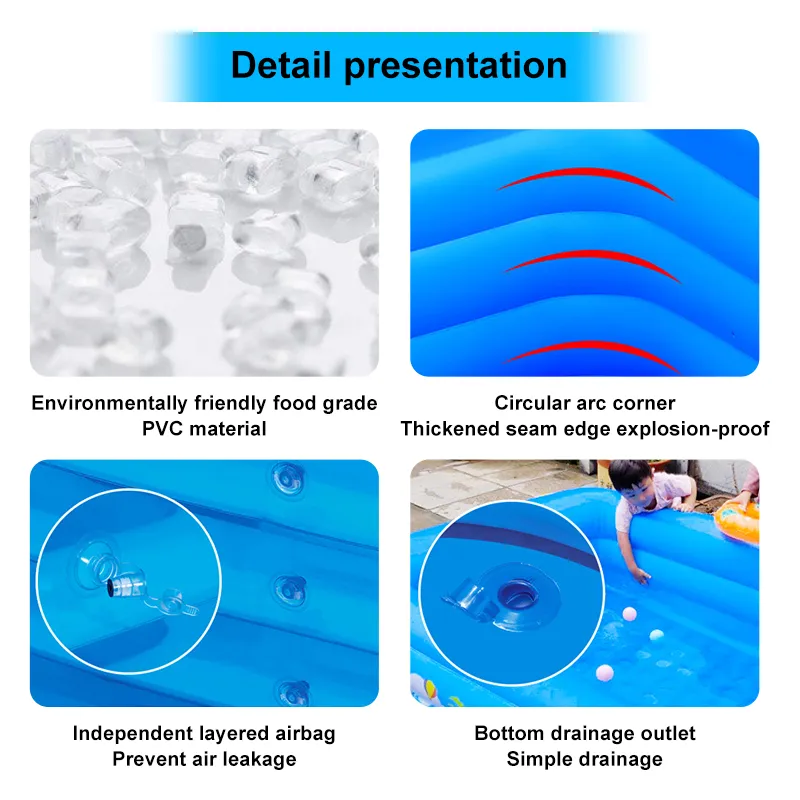 Detail presentation

Environmentally friendly food grade PVC material

Circular arc corner
Thickened seam edge explosion-proof

Independent layered airbag
Prevent air leakage

Bottom drainage outlet
Simple drainage